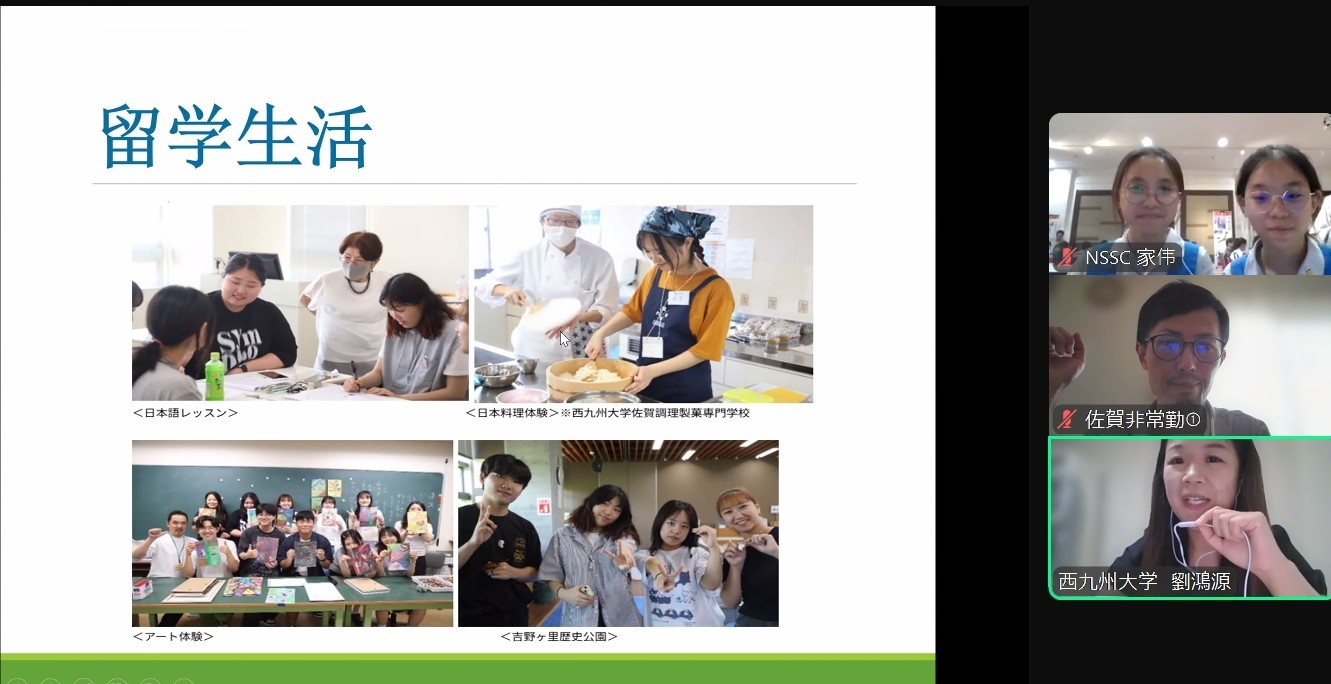 留学生活

＜日本語レッスン＞

＜日本料理体験＞※西九州大学佐賀調理製菓専門学校

＜アート体験＞

＜吉野ヶ里歴史公園＞

NSSC 家伟

佐賀非常勤①

西九州大学 劉鴻源